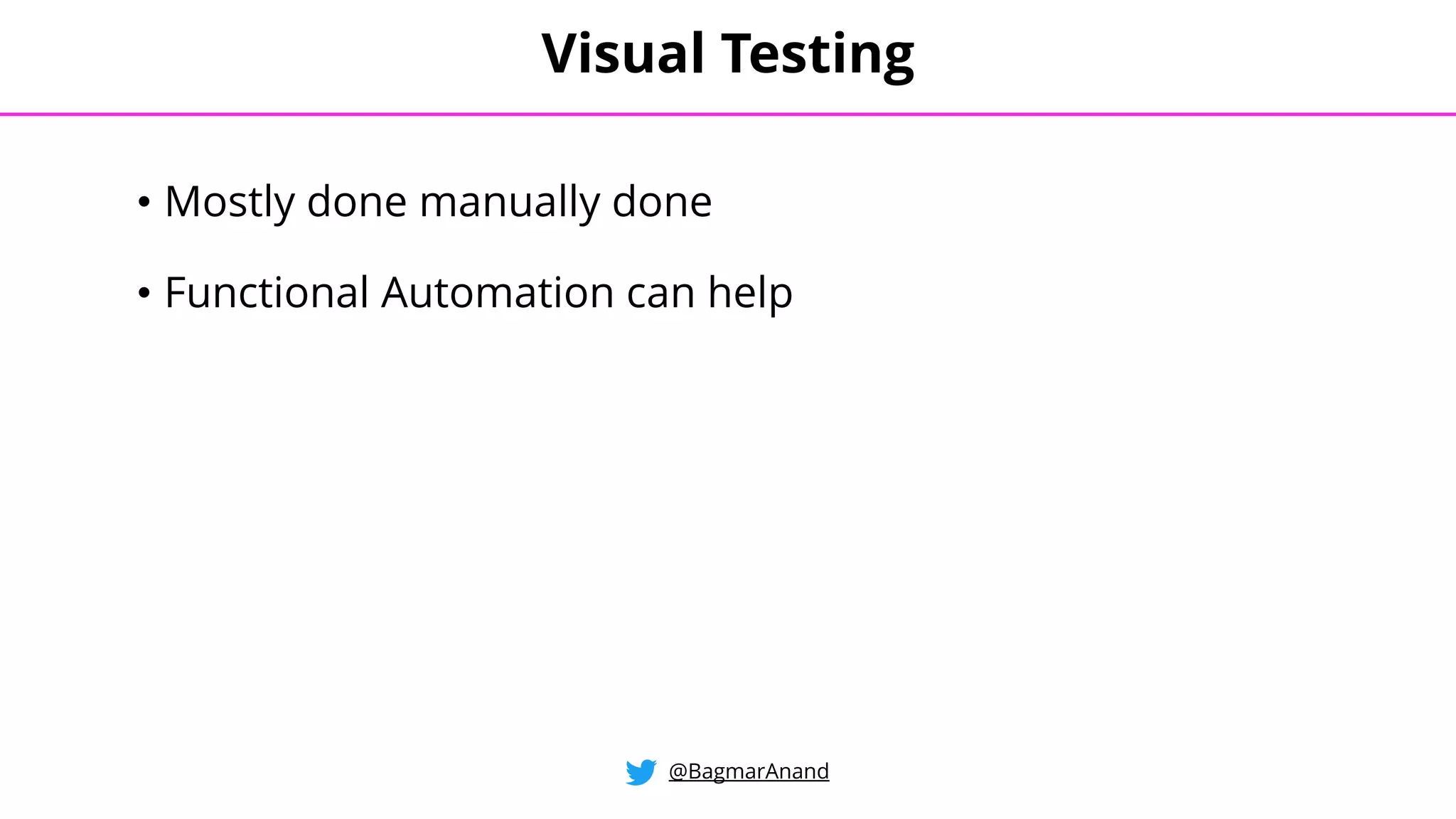 Visual Testing

• Mostly done manually done

• Functional Automation can help

@BagmarAnand